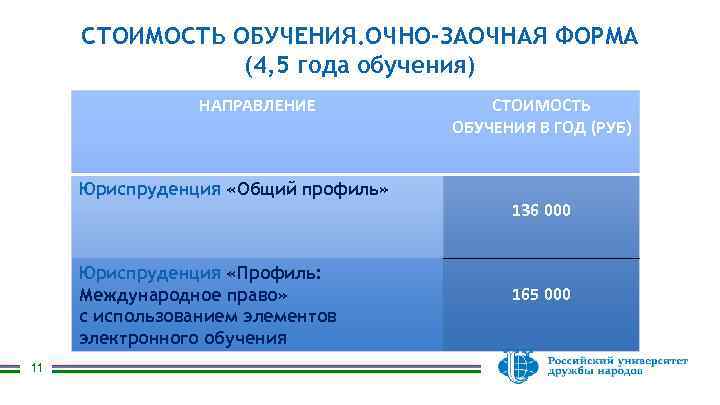 СТОИМОСТЬ ОБУЧЕНИЯ.ОЧНО-ЗАОЧНАЯ ФОРМА
(4,5 года обучения)

| НАПРАВЛЕНИЕ | СТОИМОСТЬ ОБУЧЕНИЯ В ГОД (РУБ) |
|---|---|
| Юриспруденция «Общий профиль» | 136 000 |
| Юриспруденция «Профиль: Международное право» с использованием элементов электронного обучения | 165 000 |

11

Российский университет дружбы народов